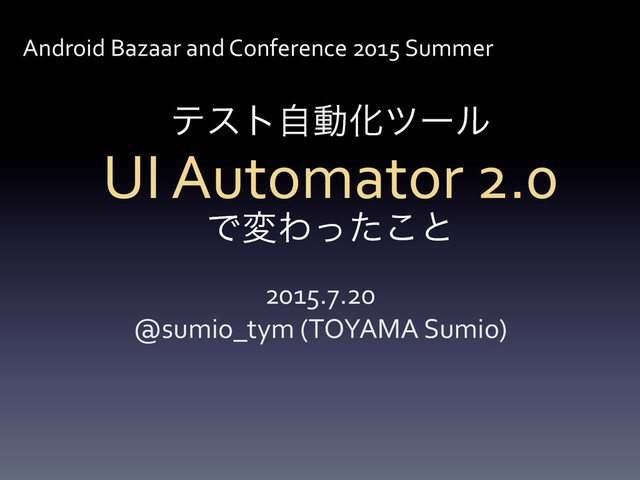 Android Bazaar and Conference 2015 Summer

テスト自動化ツール
UI Automator 2.0
で変わったこと

2015.7.20
@sumio_tym (TOYAMA Sumio)